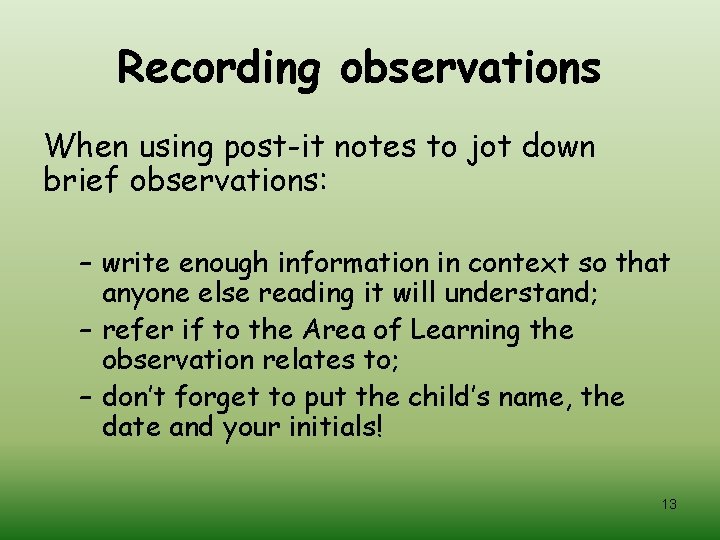 Recording observations

When using post-it notes to jot down brief observations:

– write enough information in context so that anyone else reading it will understand;
– refer if to the Area of Learning the observation relates to;
– don't forget to put the child's name, the date and your initials!

13